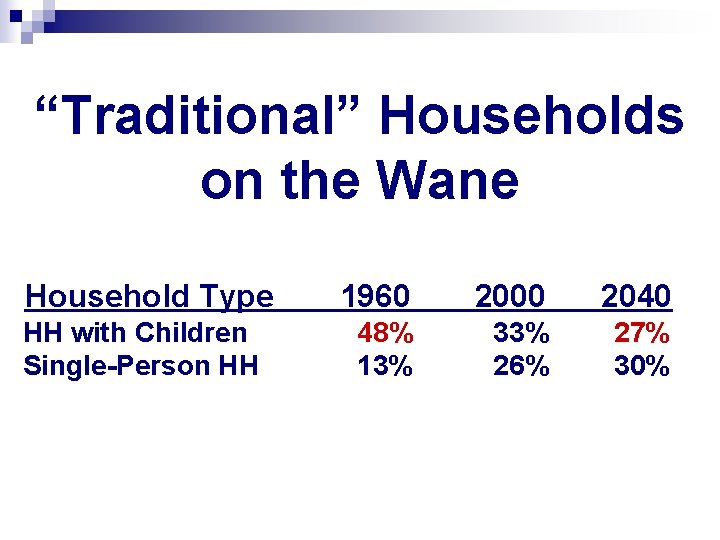 “Traditional” Households on the Wane

| Household Type | 1960 | 2000 | 2040 |
|---|---|---|---|
| HH with Children | 48% | 33% | 27% |
| Single-Person HH | 13% | 26% | 30% |